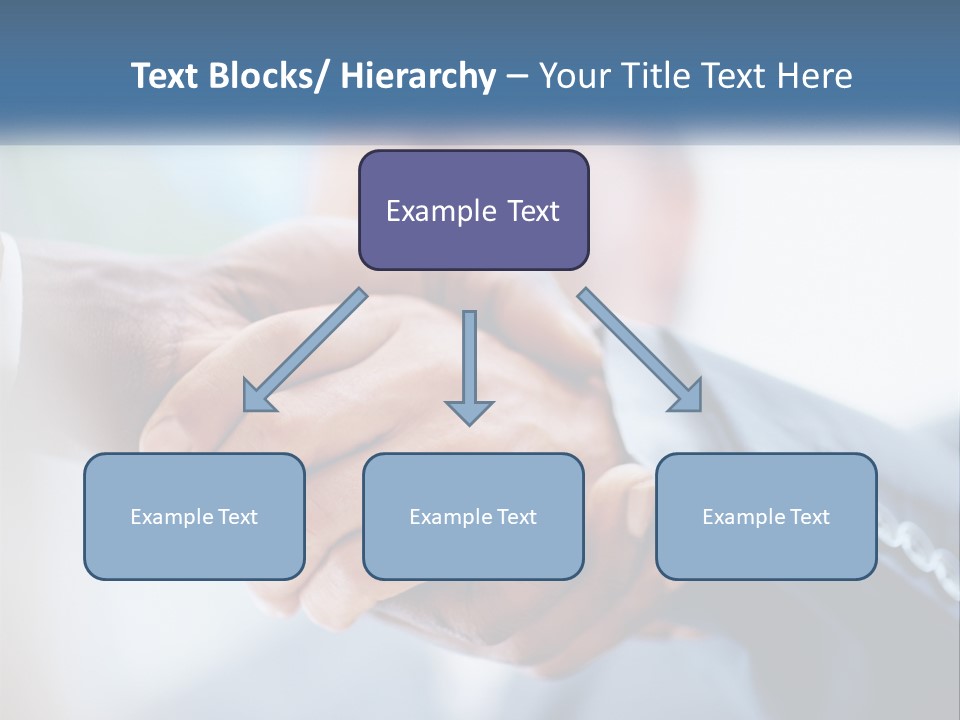 Text Blocks/ Hierarchy – Your Title Text Here

Example Text

Example Text

Example Text

Example Text